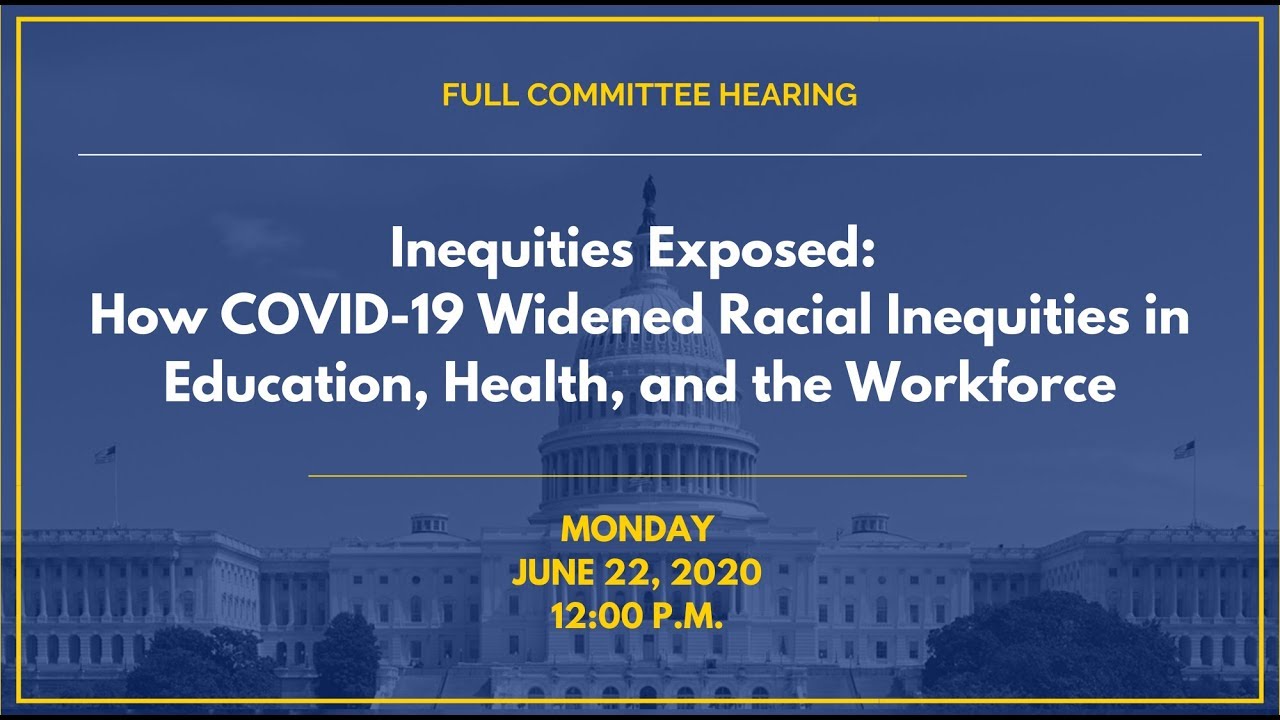 FULL COMMITTEE HEARING

Inequities Exposed:
How COVID-19 Widened Racial Inequities in Education, Health, and the Workforce

MONDAY
JUNE 22, 2020
12:00 P.M.